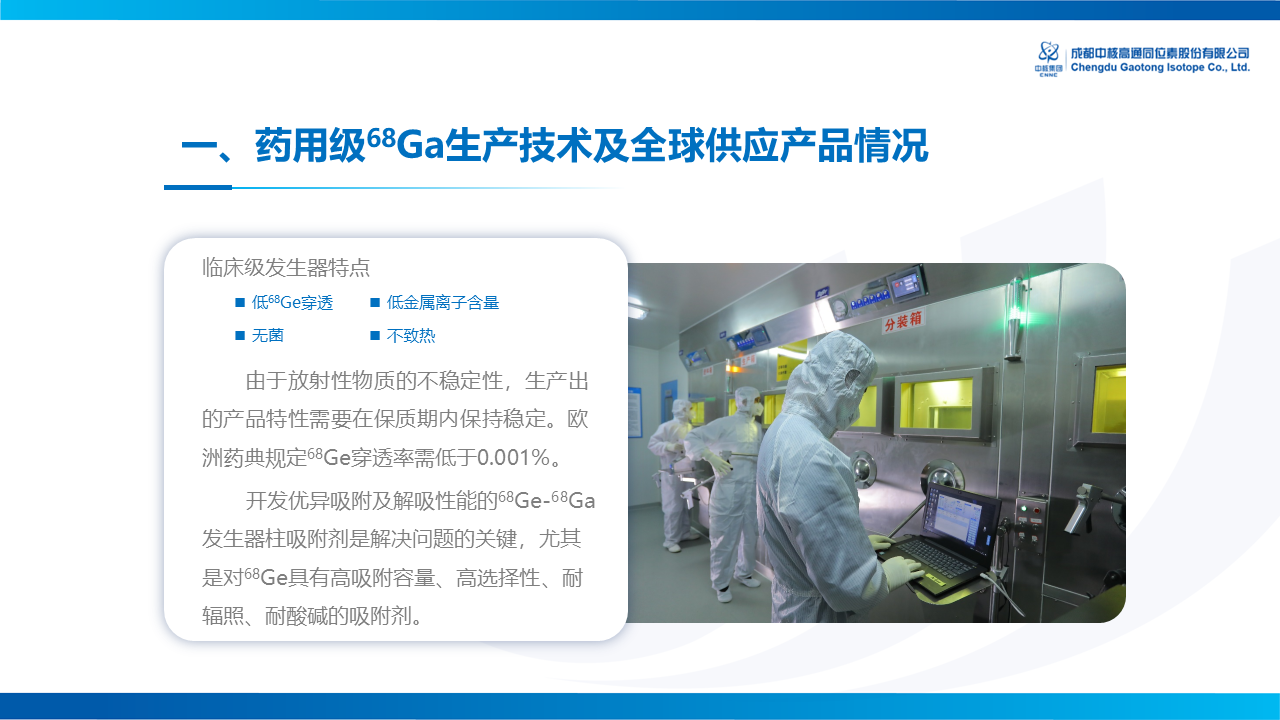 中核集团 CNNC

成都中核高通同位素股份有限公司
Chengdu Gaotong Isotope Co., Ltd.

一、药用级$^{68}$Ga生产技术及全球供应产品情况

临床级发生器特点

■ 低$^{68}$Ge穿透 ■ 低金属离子含量

■ 无菌 ■ 不致热

由于放射性物质的不稳定性，生产出的产品特性需要在保质期内保持稳定。欧洲药典规定$^{68}$Ge穿透率需低于0.001%。

开发优异吸附及解吸性能的$^{68}$Ge-$^{68}$Ga发生器柱吸附剂是解决问题的关键，尤其是对$^{68}$Ge具有高吸附容量、高选择性、耐辐照、耐酸碱的吸附剂。

分装箱